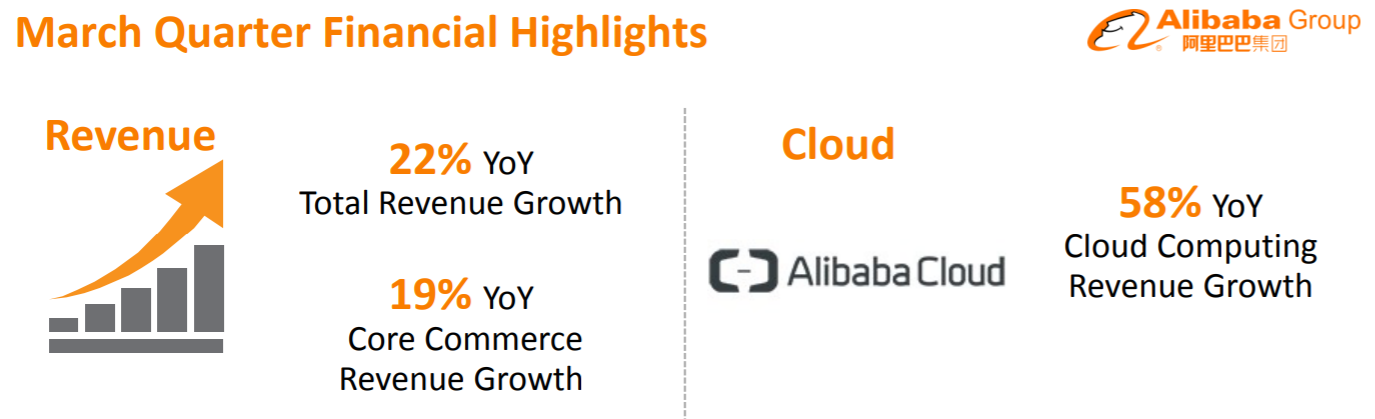 March Quarter Financial Highlights

Alibaba Group
阿里巴巴集团

Revenue

22% YoY
Total Revenue Growth

19% YoY
Core Commerce Revenue Growth

Cloud

Alibaba Cloud

58% YoY
Cloud Computing Revenue Growth